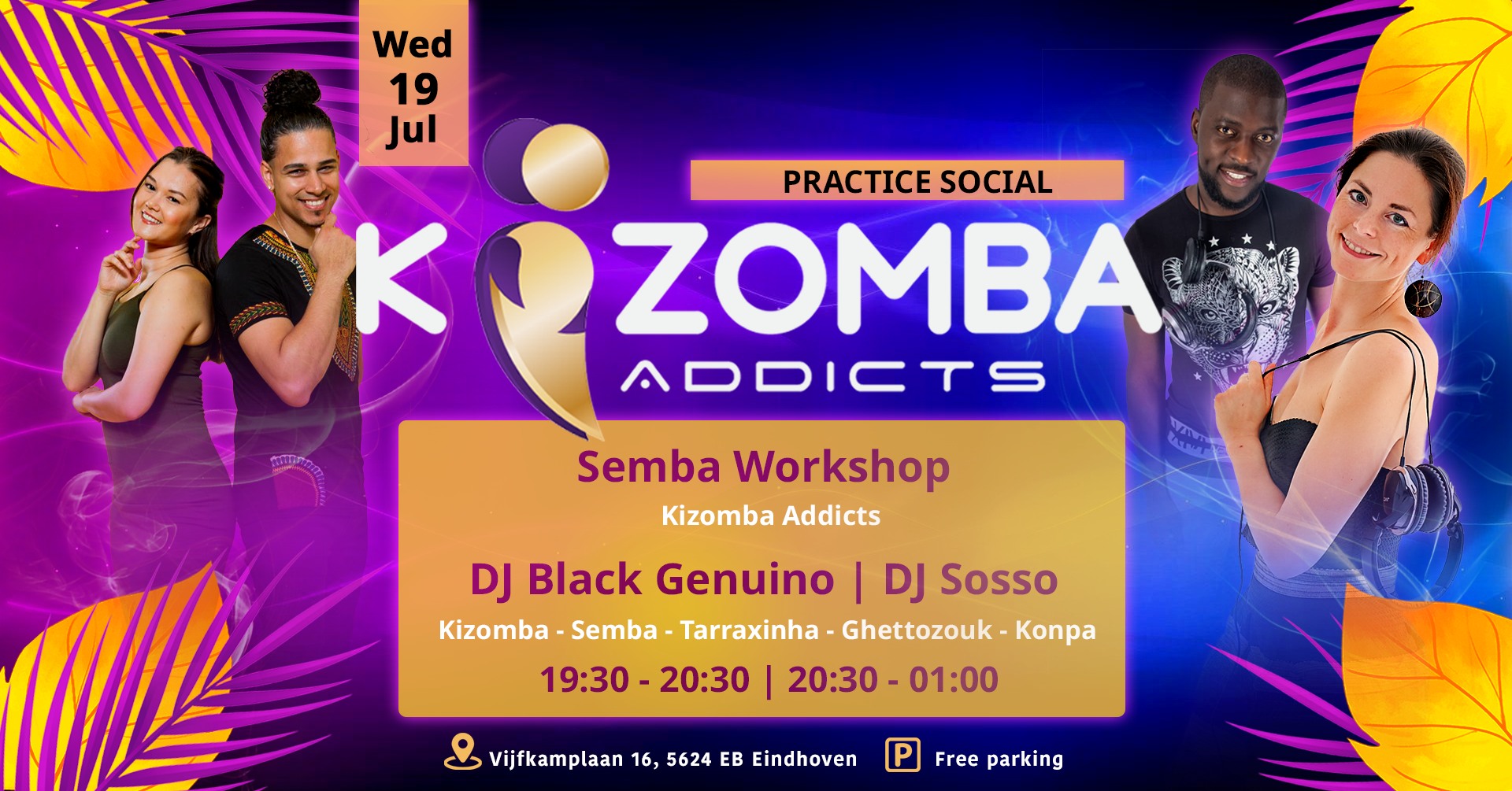 Wed
19
Jul

PRACTICE SOCIAL

KIZOMBA
ADDICTS

Semba Workshop
Kizomba Addicts

DJ Black Genuino | DJ Sosso
Kizomba - Semba - Tarraxinha - Ghettozouk - Konpa
19:30 - 20:30 | 20:30 - 01:00

Vijfkamplaan 16, 5624 EB Eindhoven P Free parking